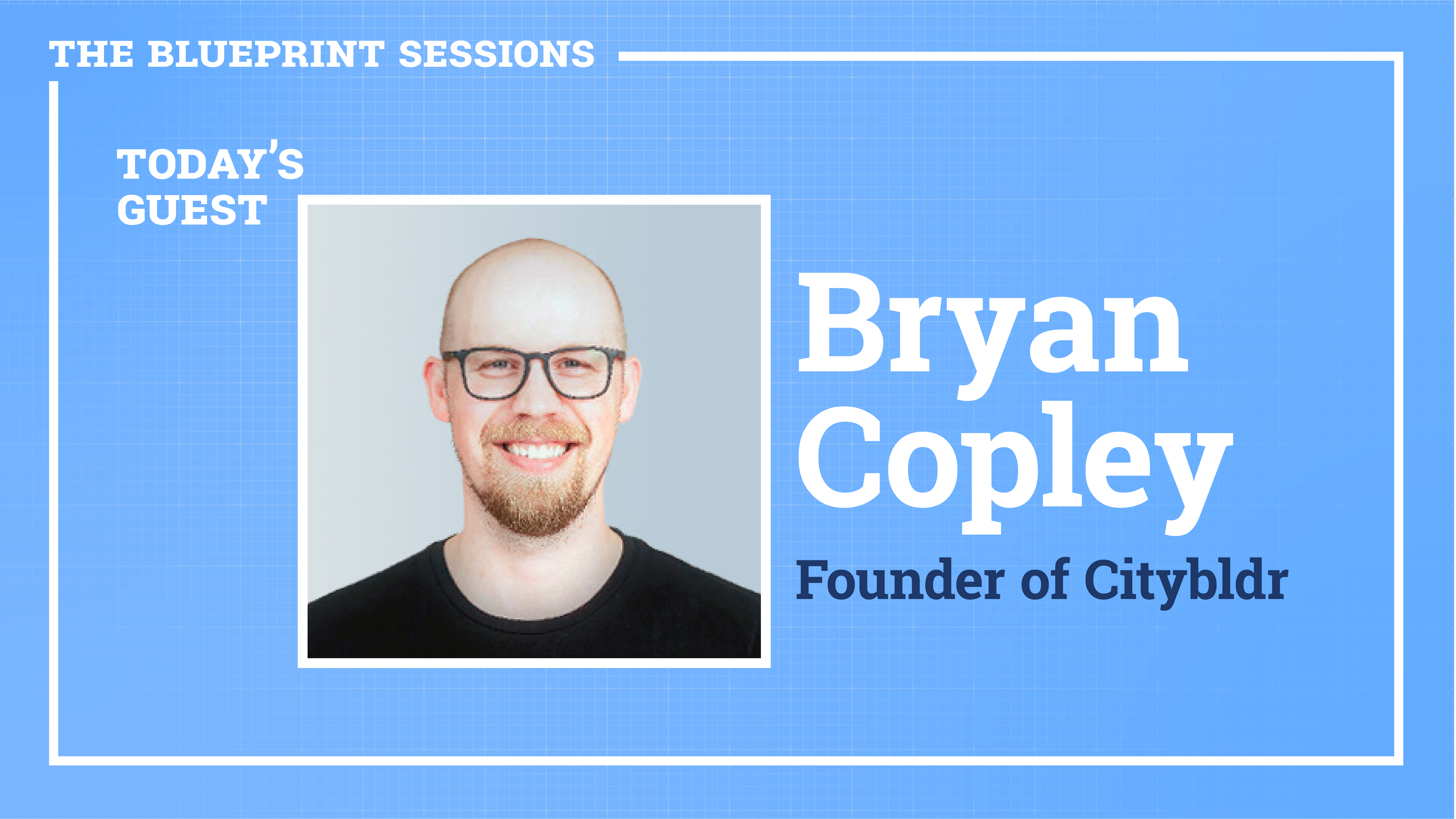 THE BLUEPRINT SESSIONS

TODAY'S GUEST

Bryan Copley

Founder of Citybldr